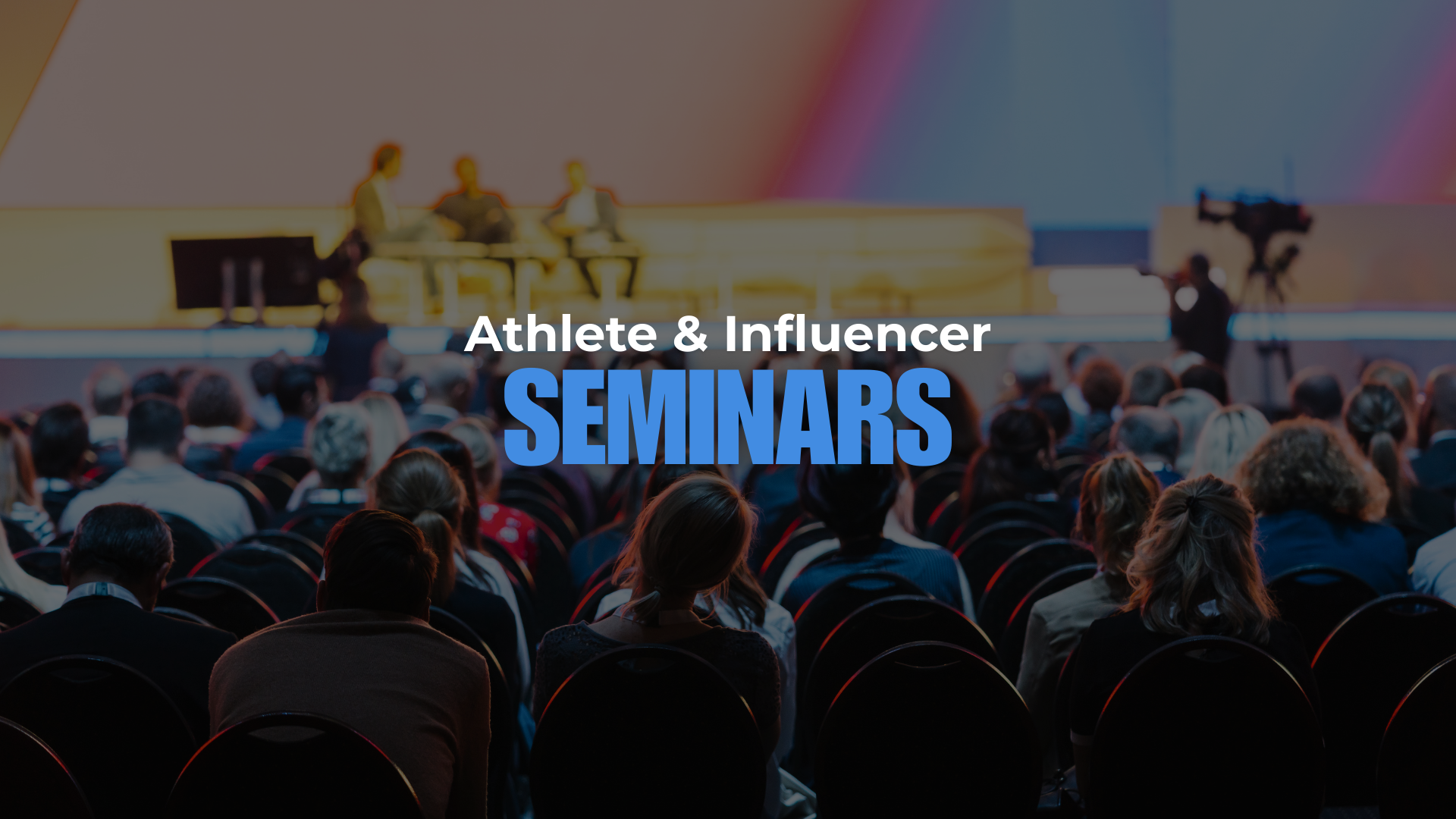 Athlete & Influencer
SEMINARS